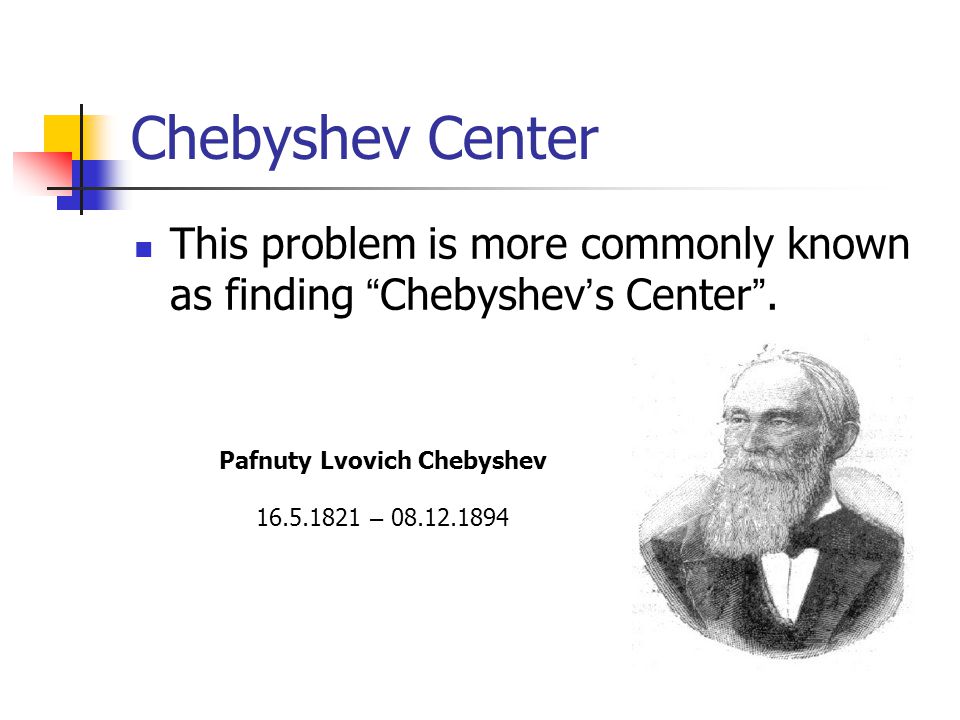 Chebyshev Center

This problem is more commonly known as finding “Chebyshev’s Center”.

Pafnuty Lvovich Chebyshev

16.5.1821 – 08.12.1894